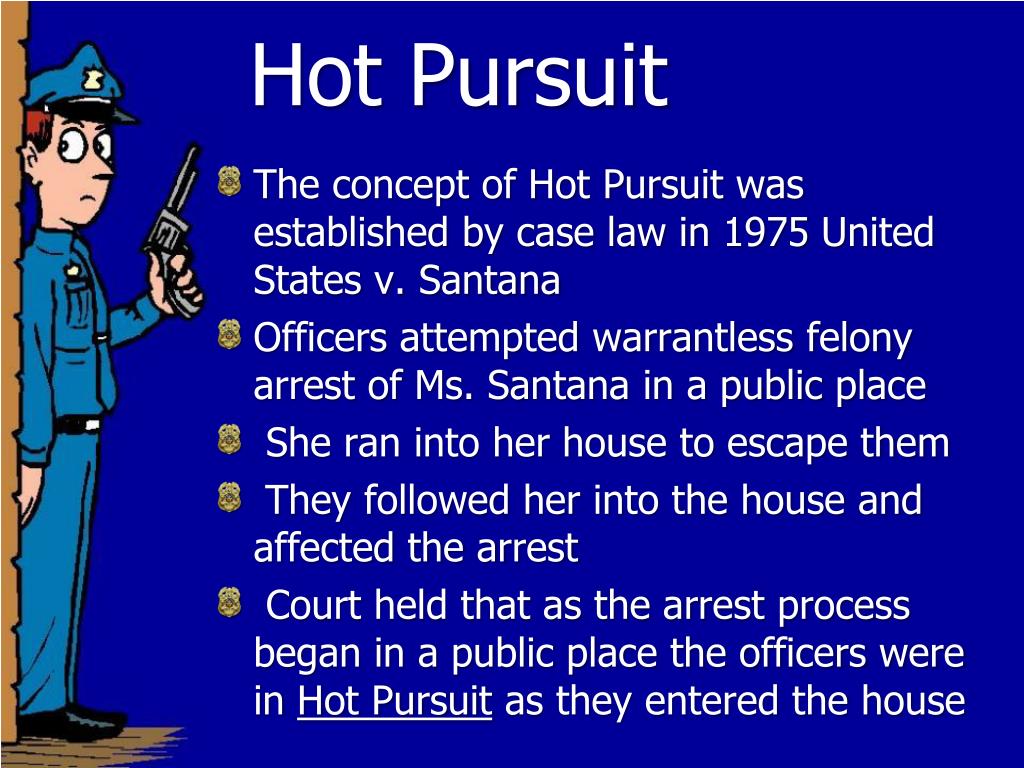 Hot Pursuit

The concept of Hot Pursuit was established by case law in 1975 United States v. Santana

Officers attempted warrantless felony arrest of Ms. Santana in a public place

She ran into her house to escape them

They followed her into the house and affected the arrest

Court held that as the arrest process began in a public place the officers were in Hot Pursuit as they entered the house